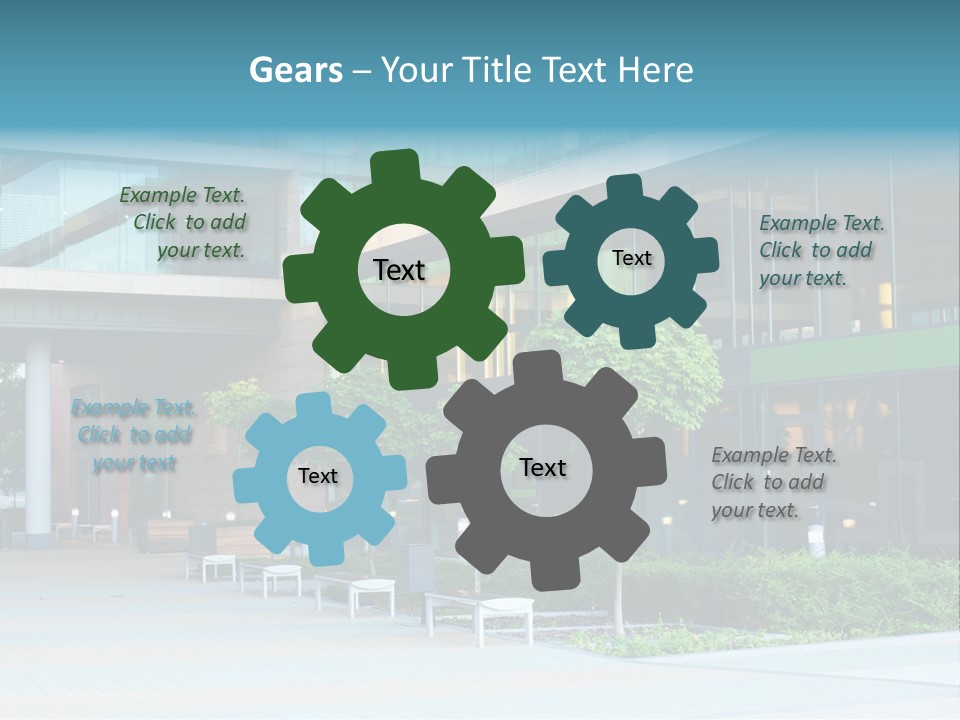 Gears – Your Title Text Here

Example Text. Click to add your text.

Text

Text

Example Text. Click to add your text.

Example Text. Click to add your text

Text

Text

Example Text. Click to add your text.